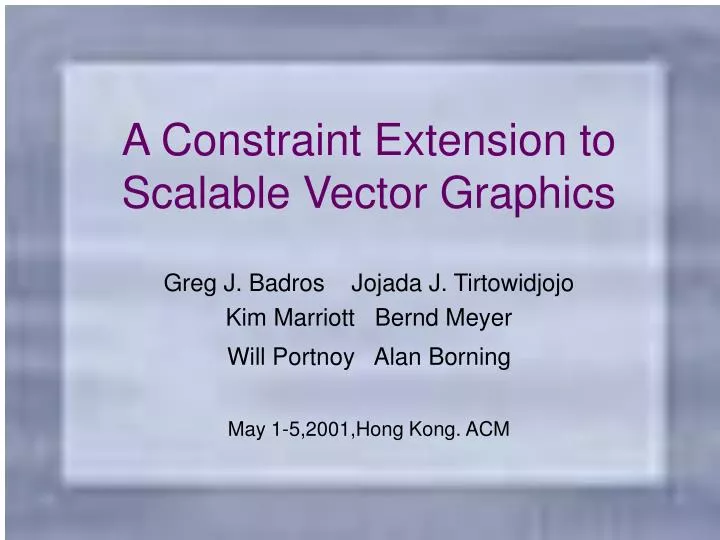 A Constraint Extension to Scalable Vector Graphics

Greg J. Badros Jojada J. Tirtowidjojo
Kim Marriott Bernd Meyer
Will Portnoy Alan Borning

May 1-5,2001,Hong Kong. ACM